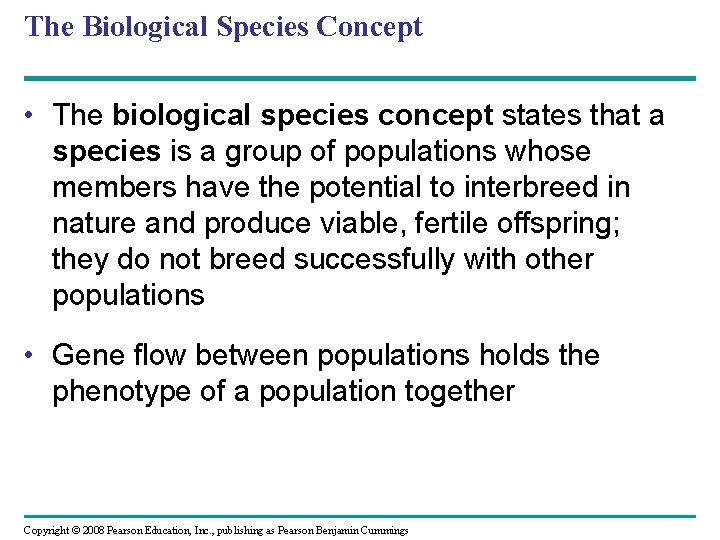 The Biological Species Concept

• The biological species concept states that a species is a group of populations whose members have the potential to interbreed in nature and produce viable, fertile offspring; they do not breed successfully with other populations

• Gene flow between populations holds the phenotype of a population together

Copyright © 2008 Pearson Education, Inc., publishing as Pearson Benjamin Cummings